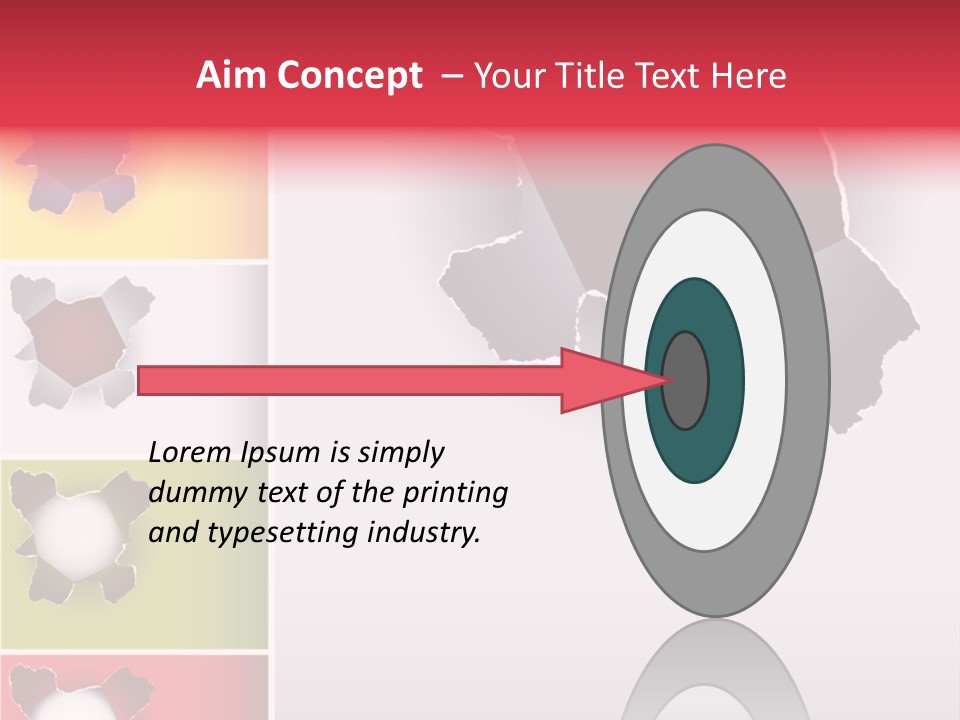 Aim Concept – Your Title Text Here

Lorem Ipsum is simply dummy text of the printing and typesetting industry.